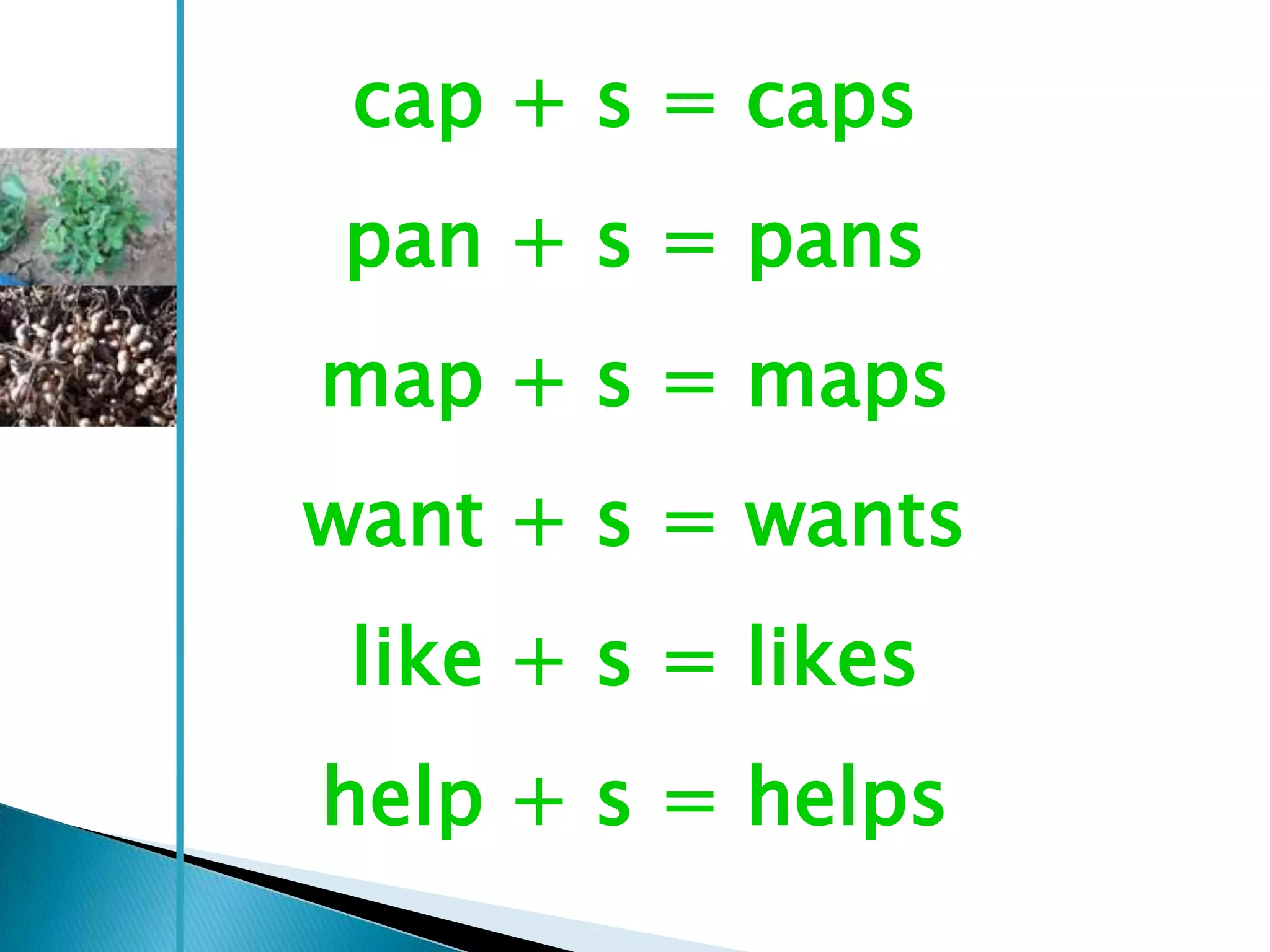 cap + s = caps

pan + s = pans

map + s = maps

want + s = wants

like + s = likes

help + s = helps